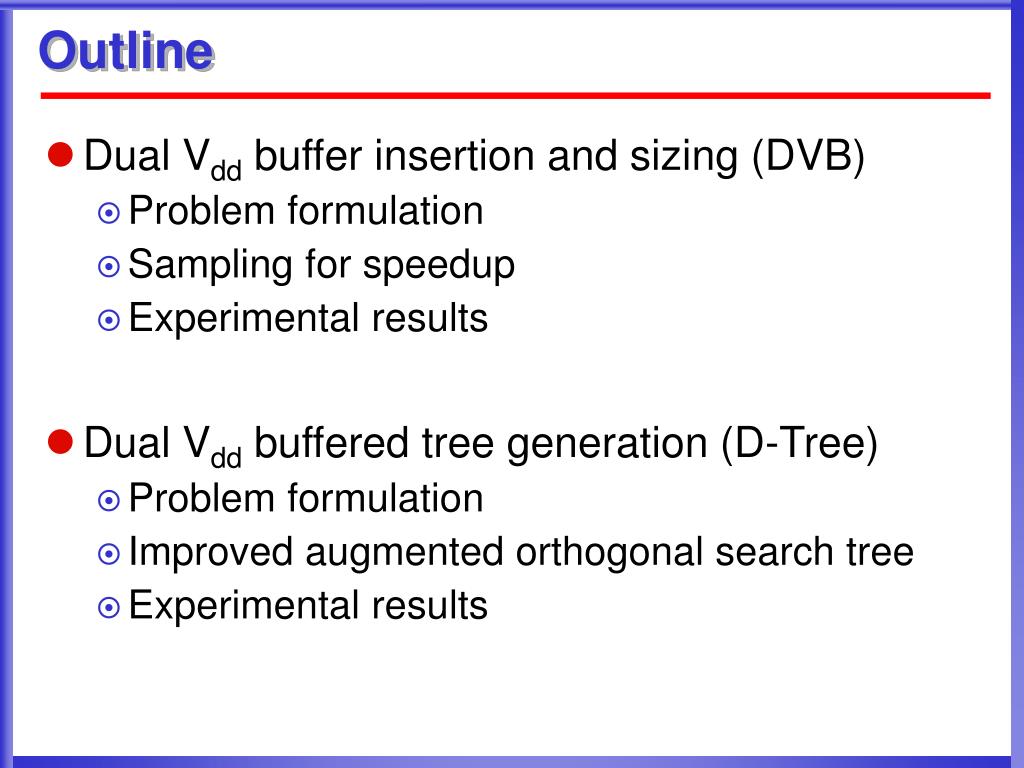 Outline

Dual $V_{dd}$ buffer insertion and sizing (DVB)
Problem formulation
Sampling for speedup
Experimental results

Dual $V_{dd}$ buffered tree generation (D-Tree)
Problem formulation
Improved augmented orthogonal search tree
Experimental results